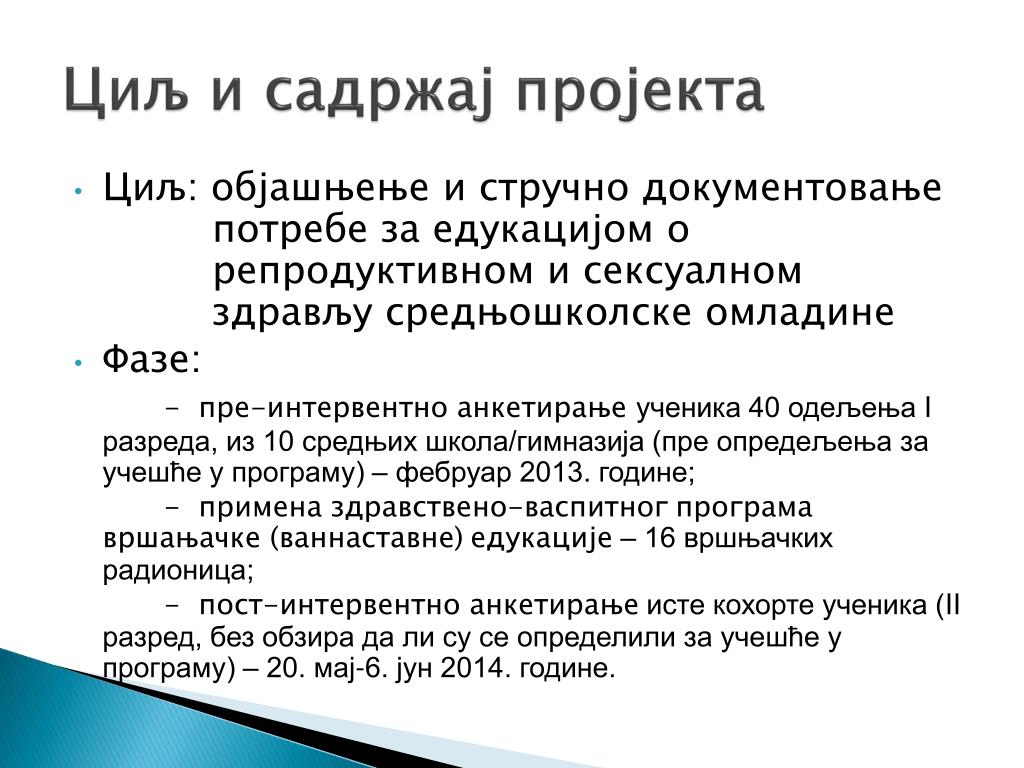 Циљ и садржај пројекта

• Циљ: објашњење и стручно документовање потребе за едукацијом о репродуктивном и сексуалном здрављу средњошколске омладине

• Фазе:

- пре-интервентно анкетирање ученика 40 одељења I разреда, из 10 средњих школа/гимназија (пре опредељења за учешће у програму) – фебруар 2013. године;

- примена здравствено-васпитног програма вршањачке (ваннаставне) едукације – 16 вршњачких радионица;

- пост-интервентно анкетирање исте кохорте ученика (II разред, без обзира да ли су се определили за учешће у програму) – 20. мај-6. јун 2014. године.